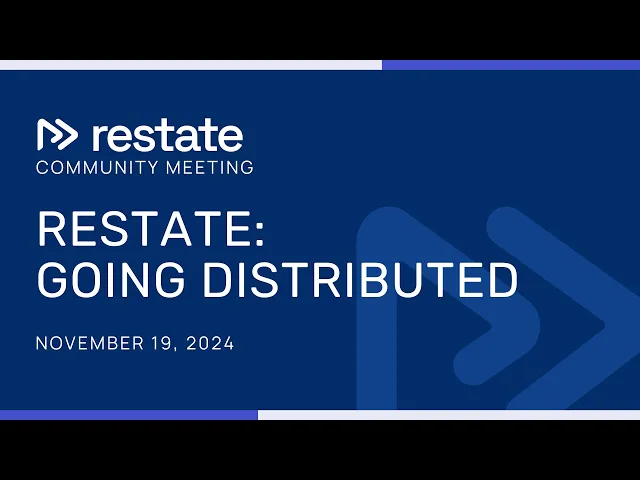 restate
COMMUNITY MEETING

RESTATE:
GOING DISTRIBUTED

NOVEMBER 19, 2024